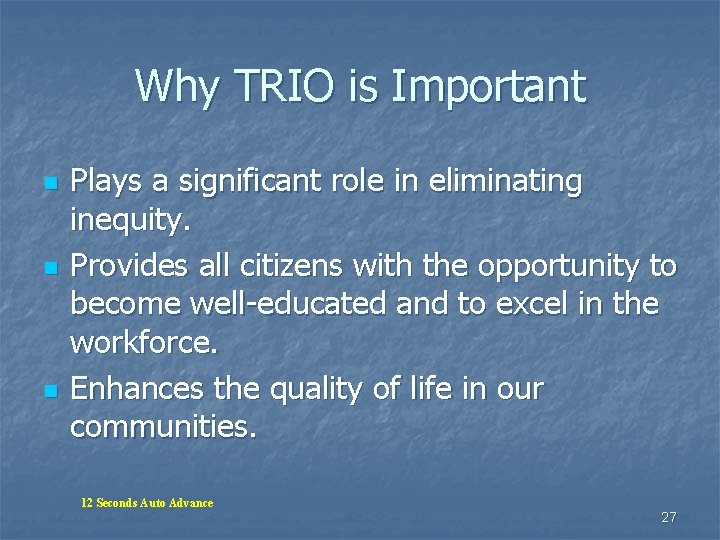 Why TRIO is Important

- Plays a significant role in eliminating inequity.
- Provides all citizens with the opportunity to become well-educated and to excel in the workforce.
- Enhances the quality of life in our communities.

12 Seconds Auto Advance

27